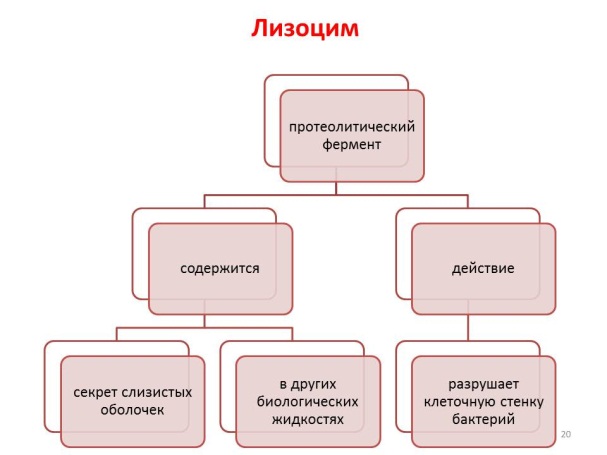 Лизоцим

протеолитический фермент

содержится

действие

секрет слизистых оболочек

в других биологических жидкостях

разрушает клеточную стенку бактерий

20